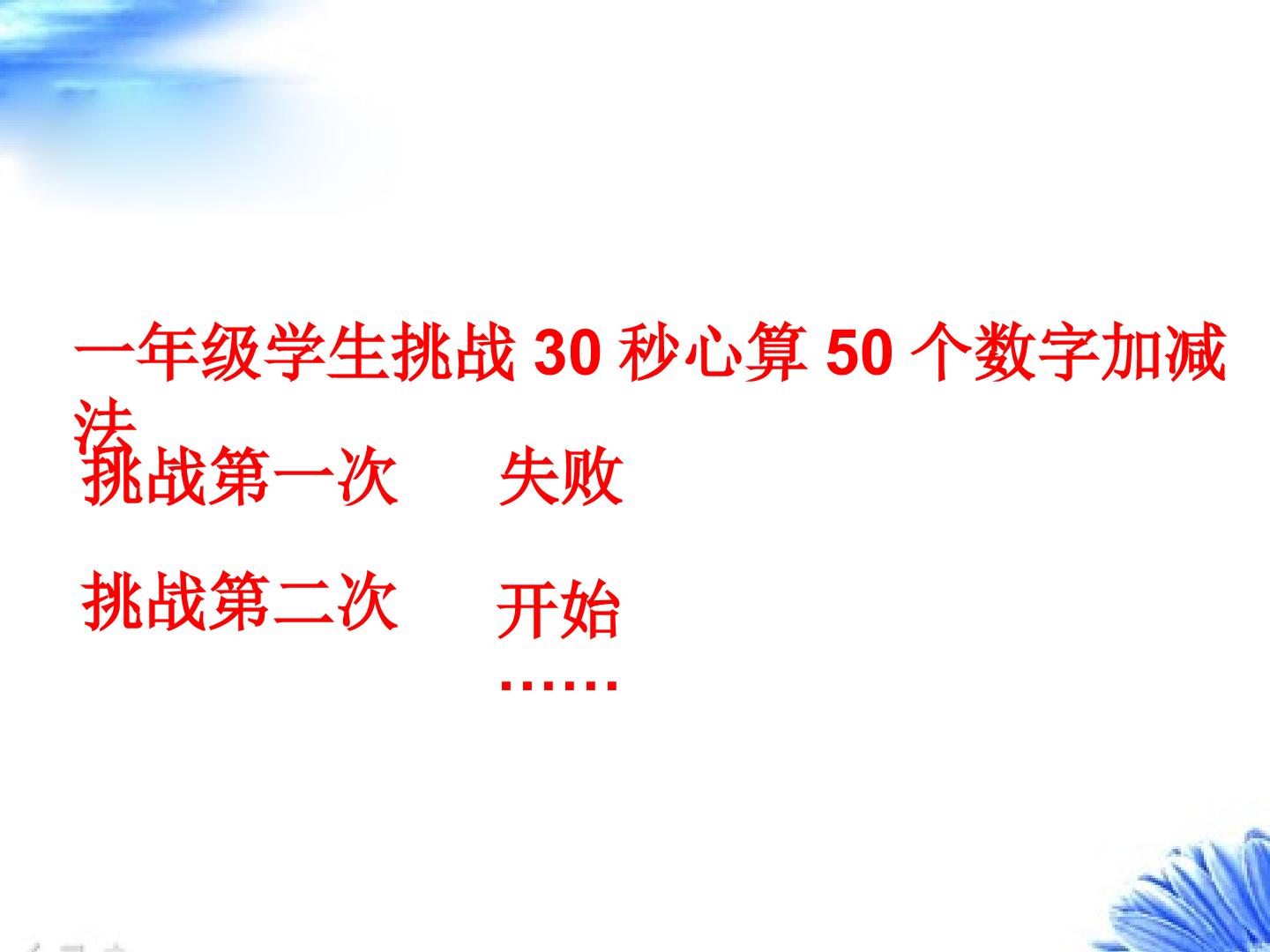 一年级学生挑战30秒心算50个数字加减法

挑战第一次 失败

挑战第二次 开始

……